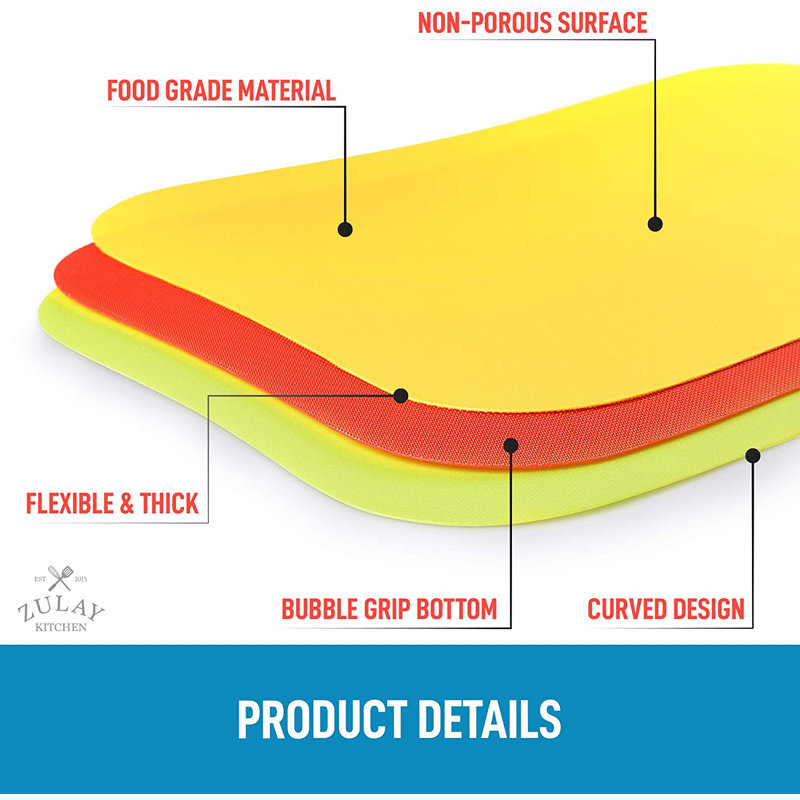 NON-POROUS SURFACE

FOOD GRADE MATERIAL

FLEXIBLE & THICK

EST 2015
ZULAY
KITCHEN

BUBBLE GRIP BOTTOM

CURVED DESIGN

PRODUCT DETAILS